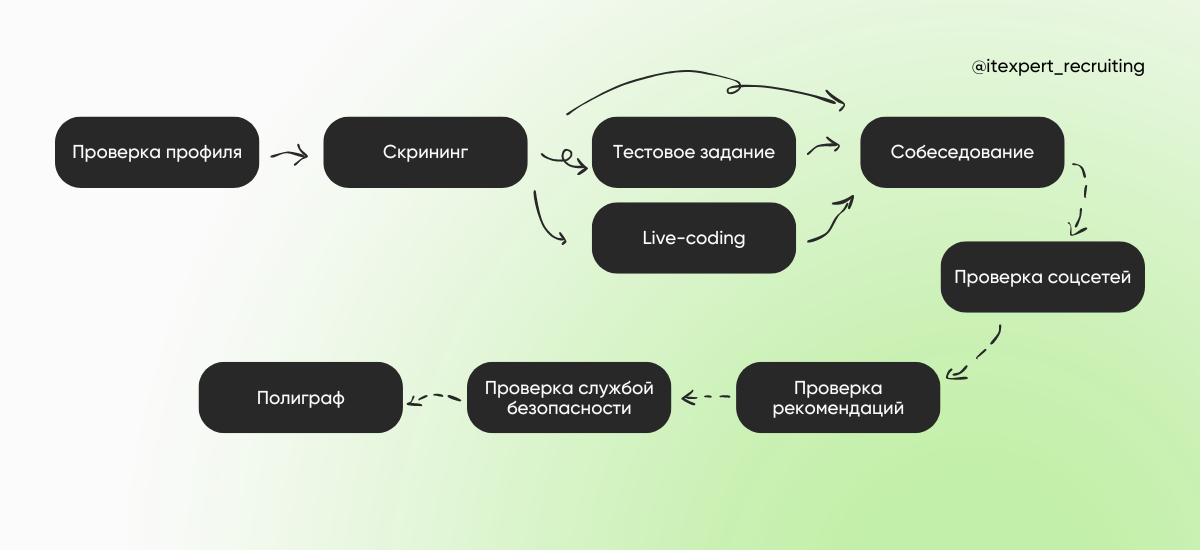 @itexpert_recruiting

Проверка профиля

Скрининг

Тестовое задание

Live-coding

Собеседование

Проверка соцсетей

Проверка рекомендаций

Проверка службой безопасности

Полиграф